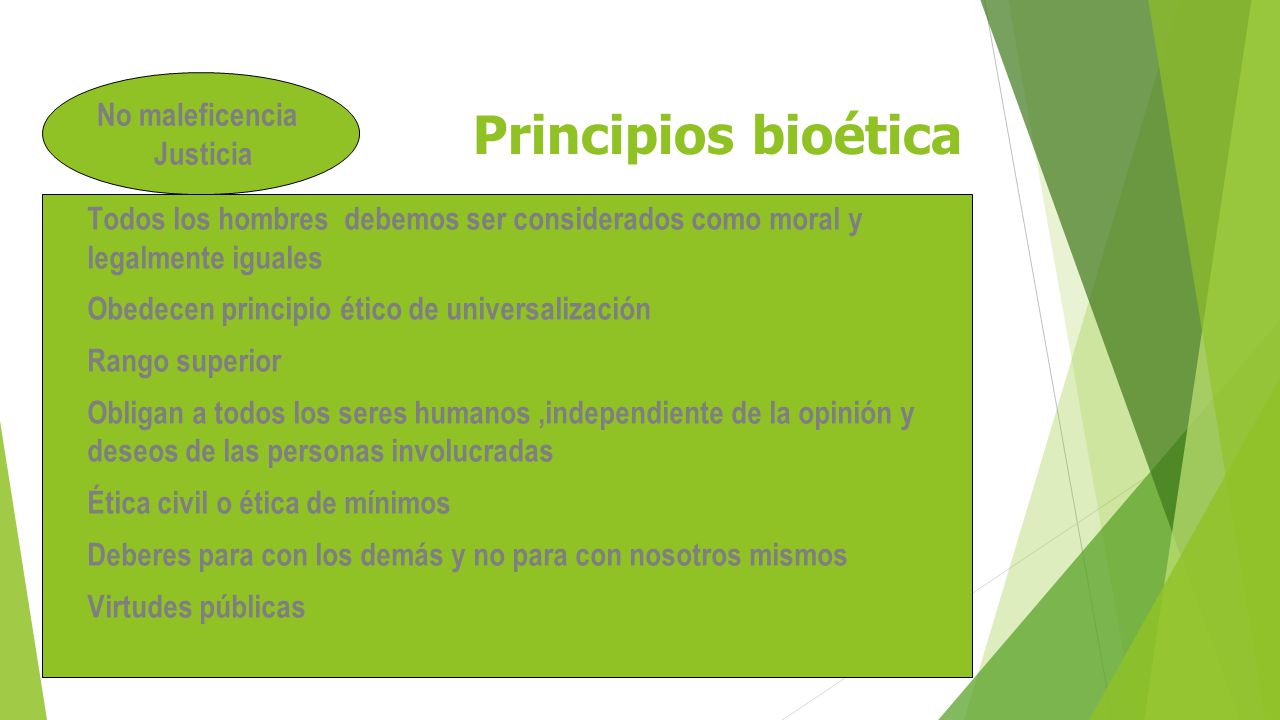 No maleficencia
Justicia

Principios bioética

Todos los hombres debemos ser considerados como moral y legalmente iguales

Obedecen principio ético de universalización

Rango superior

Obligan a todos los seres humanos ,independiente de la opinión y deseos de las personas involucradas

Ética civil o ética de mínimos

Deberes para con los demás y no para con nosotros mismos

Virtudes públicas